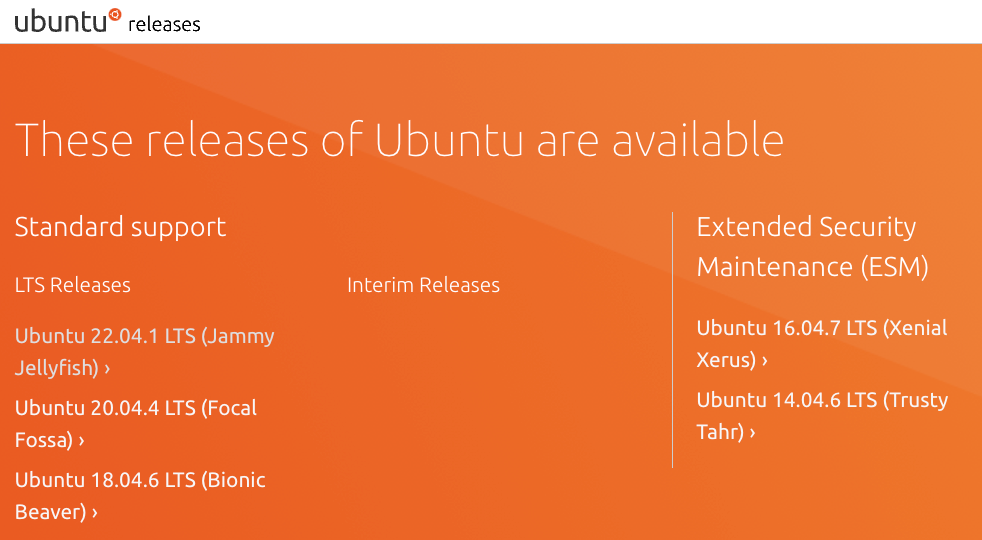 ubuntu releases

These releases of Ubuntu are available

Standard support

LTS Releases

Ubuntu 22.04.1 LTS (Jammy Jellyfish) ›

Ubuntu 20.04.4 LTS (Focal Fossa) ›

Ubuntu 18.04.6 LTS (Bionic Beaver) ›

Interim Releases

Extended Security Maintenance (ESM)

Ubuntu 16.04.7 LTS (Xenial Xerus) ›

Ubuntu 14.04.6 LTS (Trusty Tahr) ›